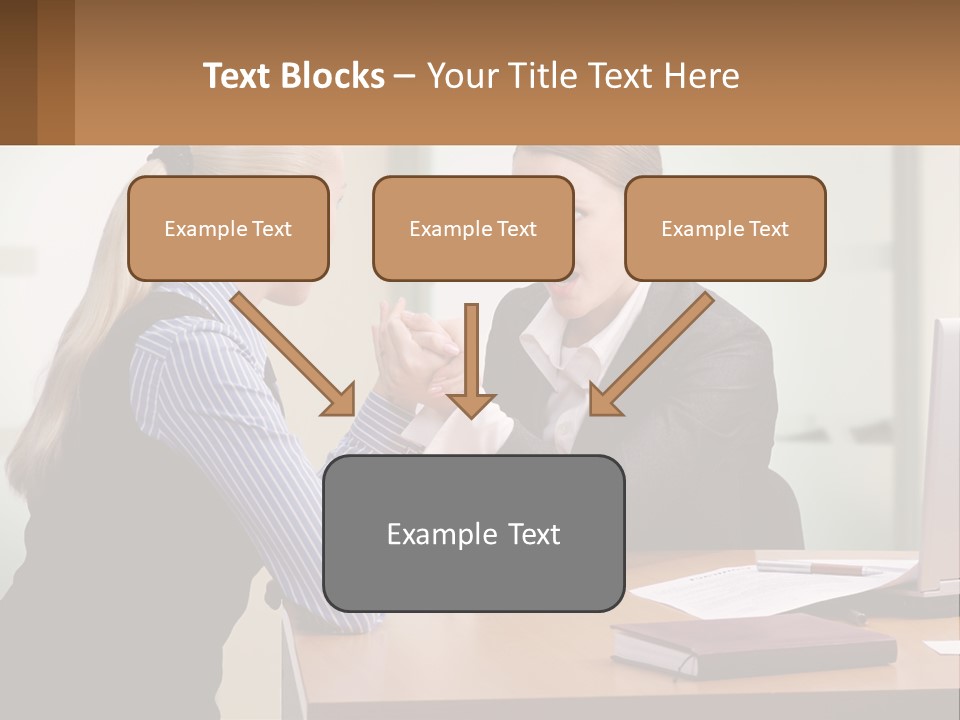 Text Blocks – Your Title Text Here

Example Text

Example Text

Example Text

Example Text